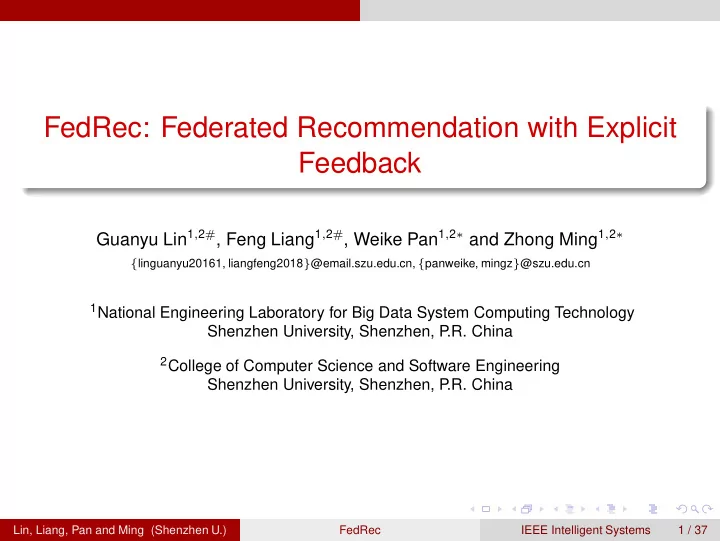 FedRec: Federated Recommendation with Explicit Feedback

Guanyu Lin$^{1,2\#}$, Feng Liang$^{1,2\#}$, Weike Pan$^{1,2*}$ and Zhong Ming$^{1,2*}$
{linguanyu20161, liangfeng2018}@email.szu.edu.cn, {panweike, mingz}@szu.edu.cn

$^1$National Engineering Laboratory for Big Data System Computing Technology
Shenzhen University, Shenzhen, P.R. China

$^2$College of Computer Science and Software Engineering
Shenzhen University, Shenzhen, P.R. China

Lin, Liang, Pan and Ming (Shenzhen U.) FedRec IEEE Intelligent Systems 1 / 37